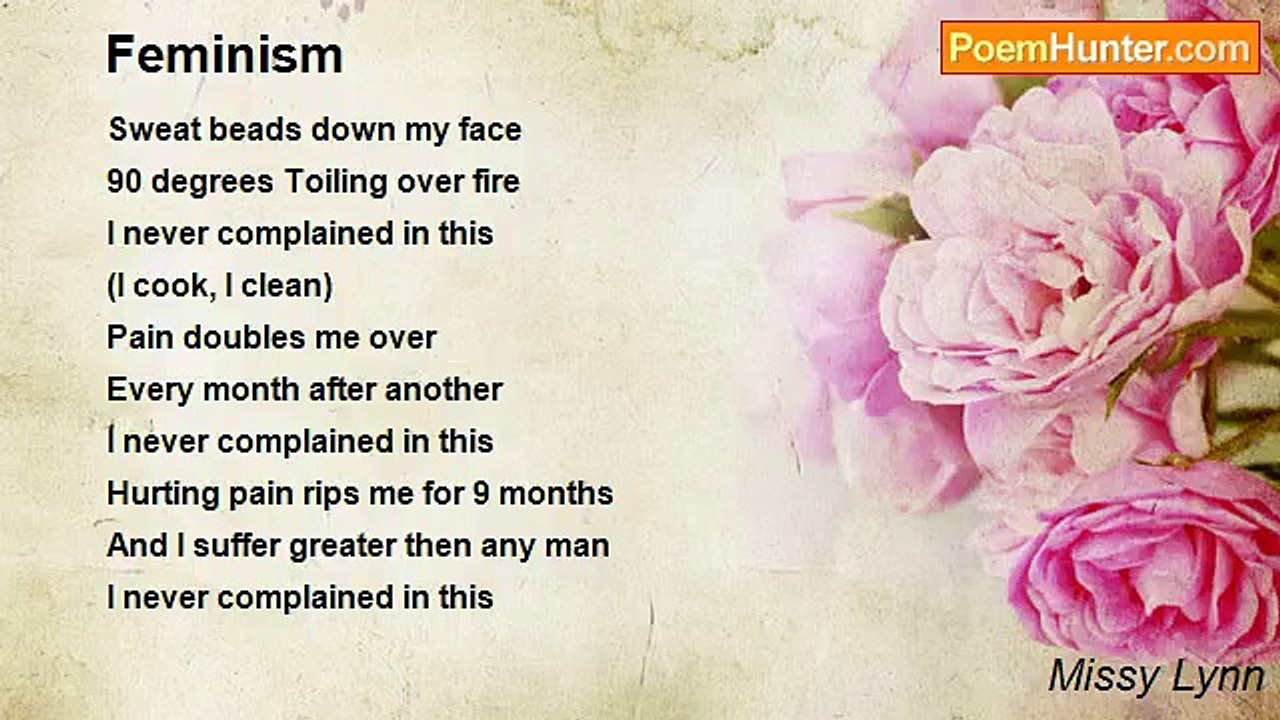 Feminism

PoemHunter.com

Sweat beads down my face
90 degrees Toiling over fire
I never complained in this
(I cook, I clean)
Pain doubles me over
Every month after another
I never complained in this
Hurting pain rips me for 9 months
And I suffer greater then any man
I never complained in this

Missy Lynn